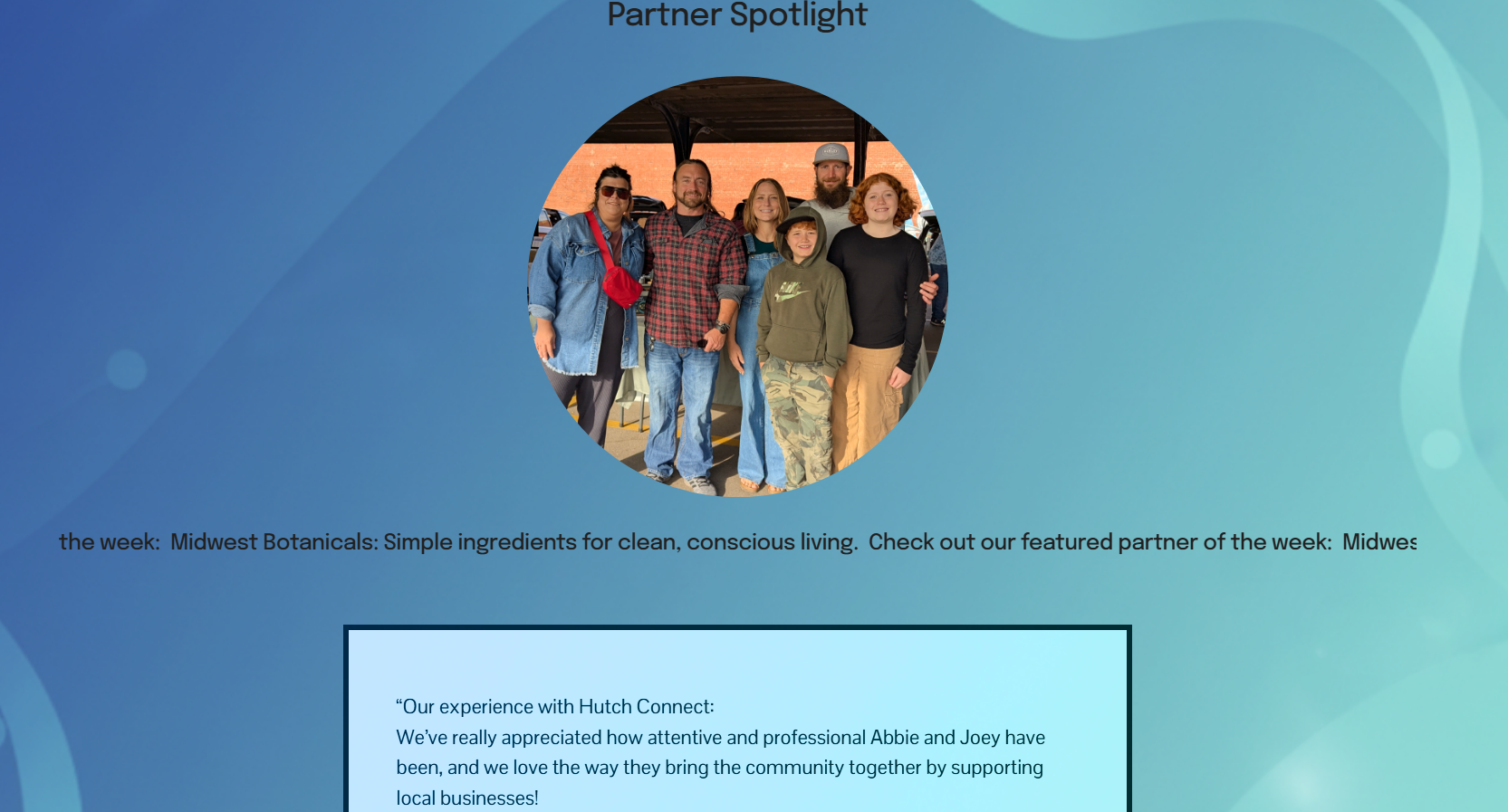 Partner Spotlight

the week: Midwest Botanicals: Simple ingredients for clean, conscious living. Check out our featured partner of the week: Midwes

“Our experience with Hutch Connect:
We’ve really appreciated how attentive and professional Abbie and Joey have been, and we love the way they bring the community together by supporting local businesses!